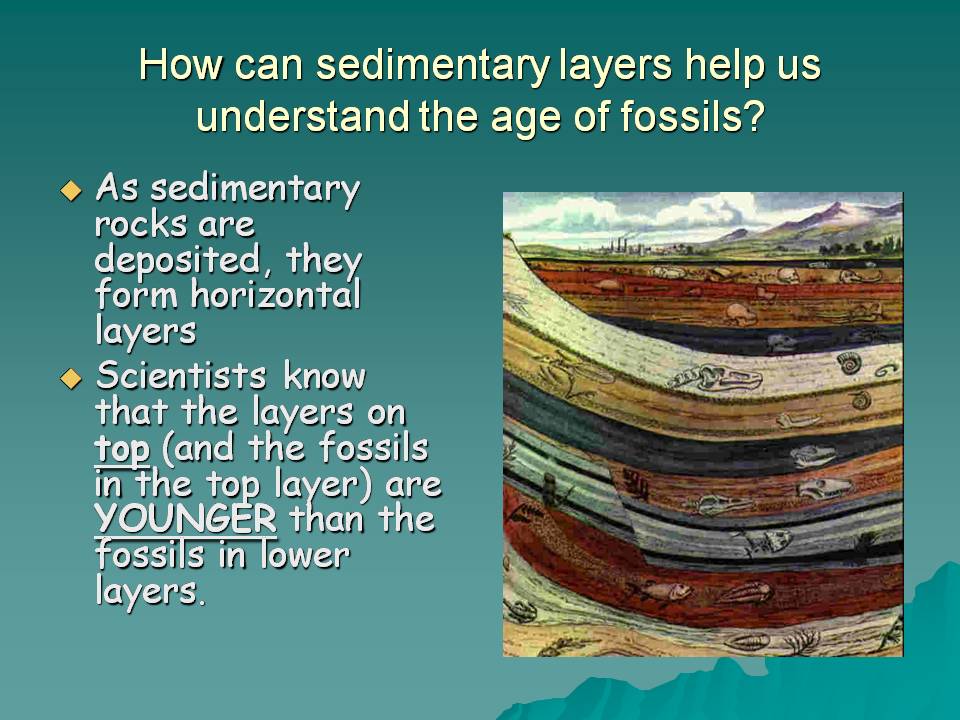 How can sedimentary layers help us understand the age of fossils?

◆ As sedimentary rocks are deposited, they form horizontal layers

◆ Scientists know that the layers on top (and the fossils in the top layer) are YOUNGER than the fossils in lower layers.